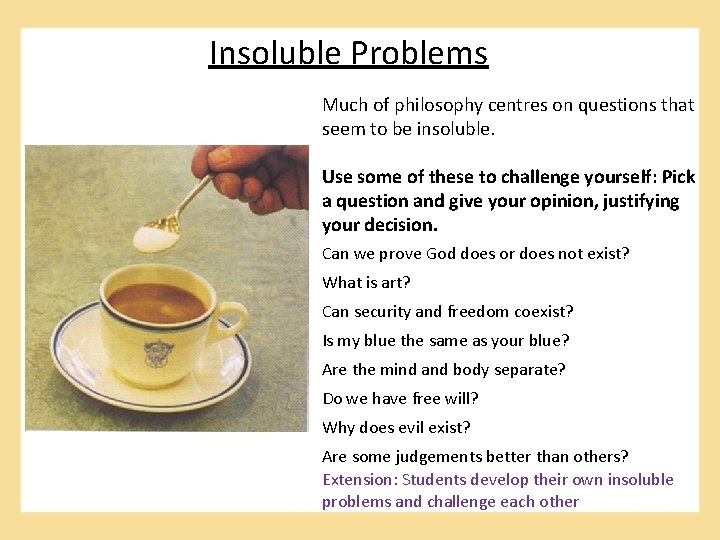 Insoluble Problems

Much of philosophy centres on questions that seem to be insoluble.

Use some of these to challenge yourself: Pick a question and give your opinion, justifying your decision.

Can we prove God does or does not exist?

What is art?

Can security and freedom coexist?

Is my blue the same as your blue?

Are the mind and body separate?

Do we have free will?

Why does evil exist?

Are some judgements better than others?

Extension: Students develop their own insoluble problems and challenge each other